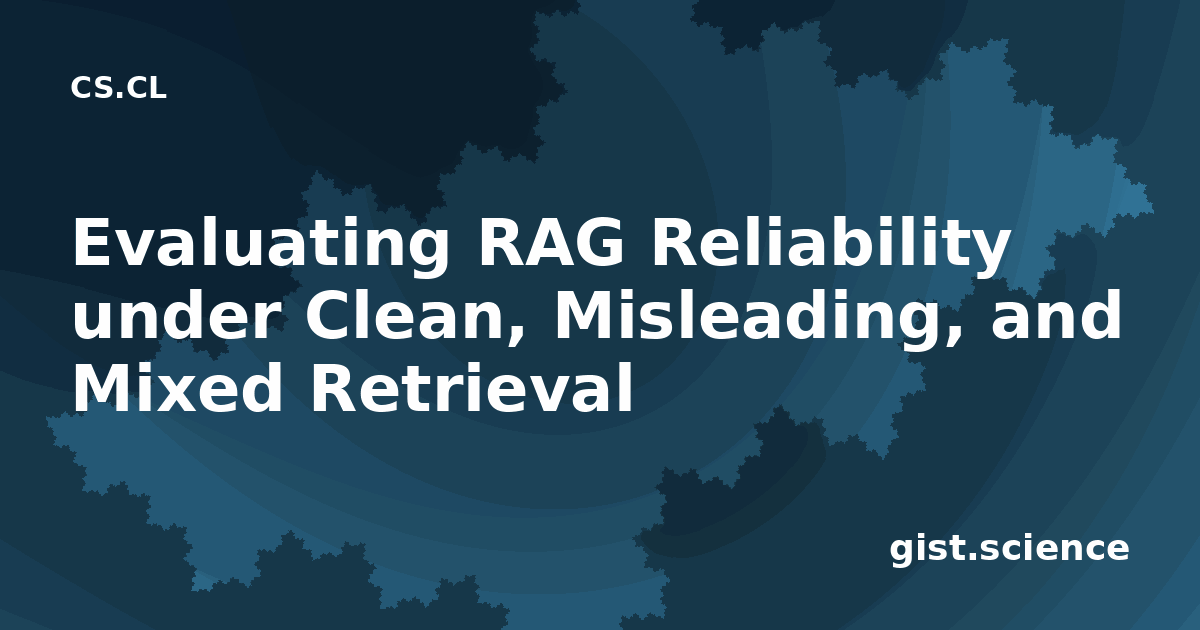 CS.CL

Evaluating RAG Reliability under Clean, Misleading, and Mixed Retrieval

gist.science